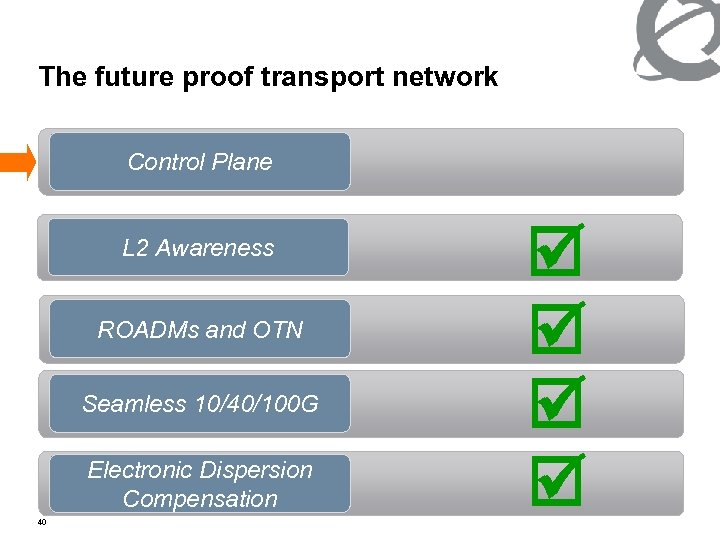 The future proof transport network

Control Plane

L2 Awareness

ROADMs and OTN

Seamless 10/40/100G

Electronic Dispersion Compensation

40